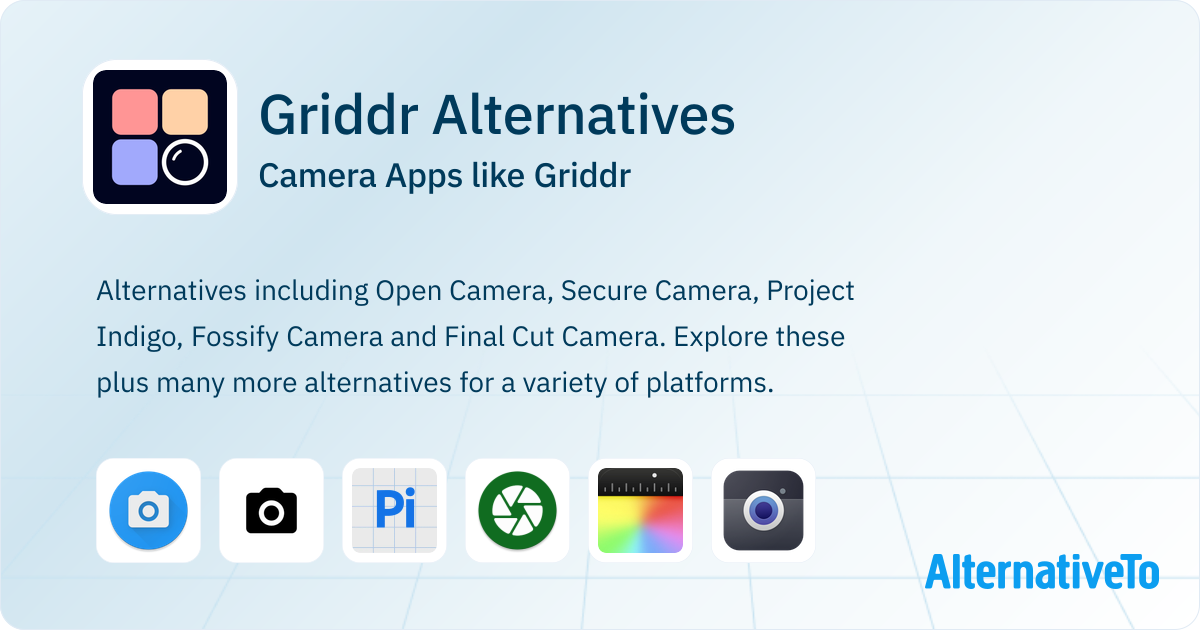 Griddr Alternatives
Camera Apps like Griddr

Alternatives including Open Camera, Secure Camera, Project Indigo, Fossify Camera and Final Cut Camera. Explore these plus many more alternatives for a variety of platforms.

Pi

AlternativeTo